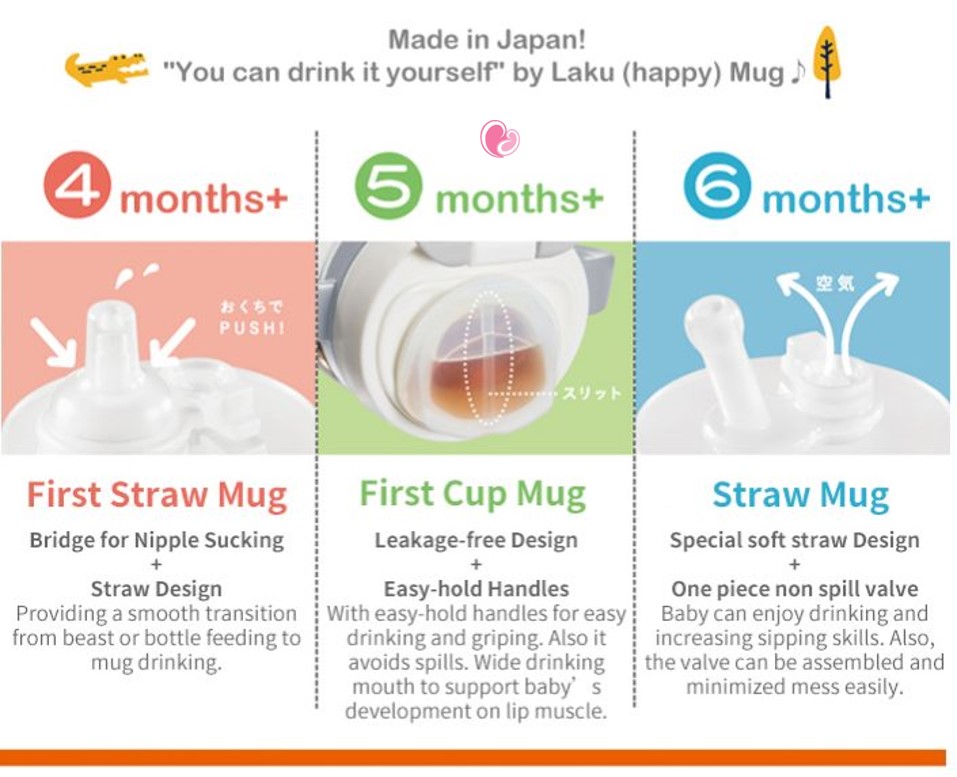 Made in Japan!
"You can drink it yourself" by Laku (happy) Mug ♪

4 months+

おくちで PUSH!

First Straw Mug

Bridge for Nipple Sucking
+
Straw Design

Providing a smooth transition from beast or bottle feeding to mug drinking.

5 months+

スリット

First Cup Mug

Leakage-free Design
+
Easy-hold Handles

With easy-hold handles for easy drinking and griping. Also it avoids spills. Wide drinking mouth to support baby's development on lip muscle.

6 months+

空気

Straw Mug

Special soft straw Design
+
One piece non spill valve

Baby can enjoy drinking and increasing sipping skills. Also, the valve can be assembled and minimized mess easily.